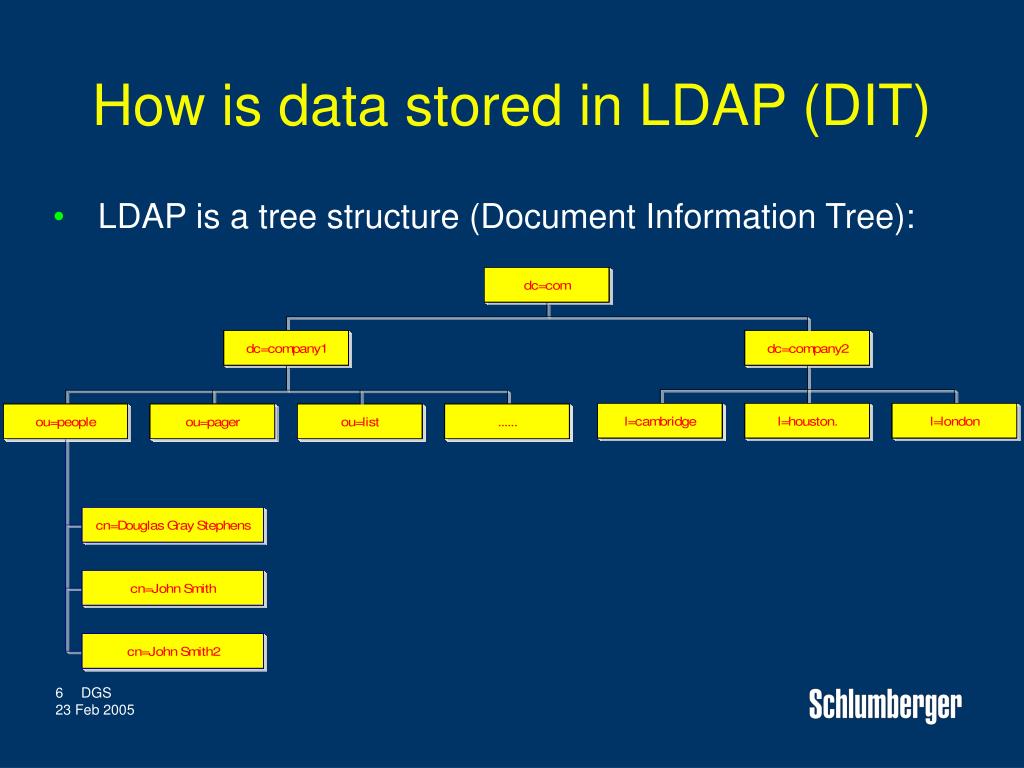 How is data stored in LDAP (DIT)

• LDAP is a tree structure (Document Information Tree):

dc=com

dc=company1

dc=company2

ou=people

ou=pager

ou=list

......

l=cambridge

l=houston.

l=london

cn=Douglas Gray Stephens

cn=John Smith

cn=John Smith2

6 DGS
23 Feb 2005

Schlumberger